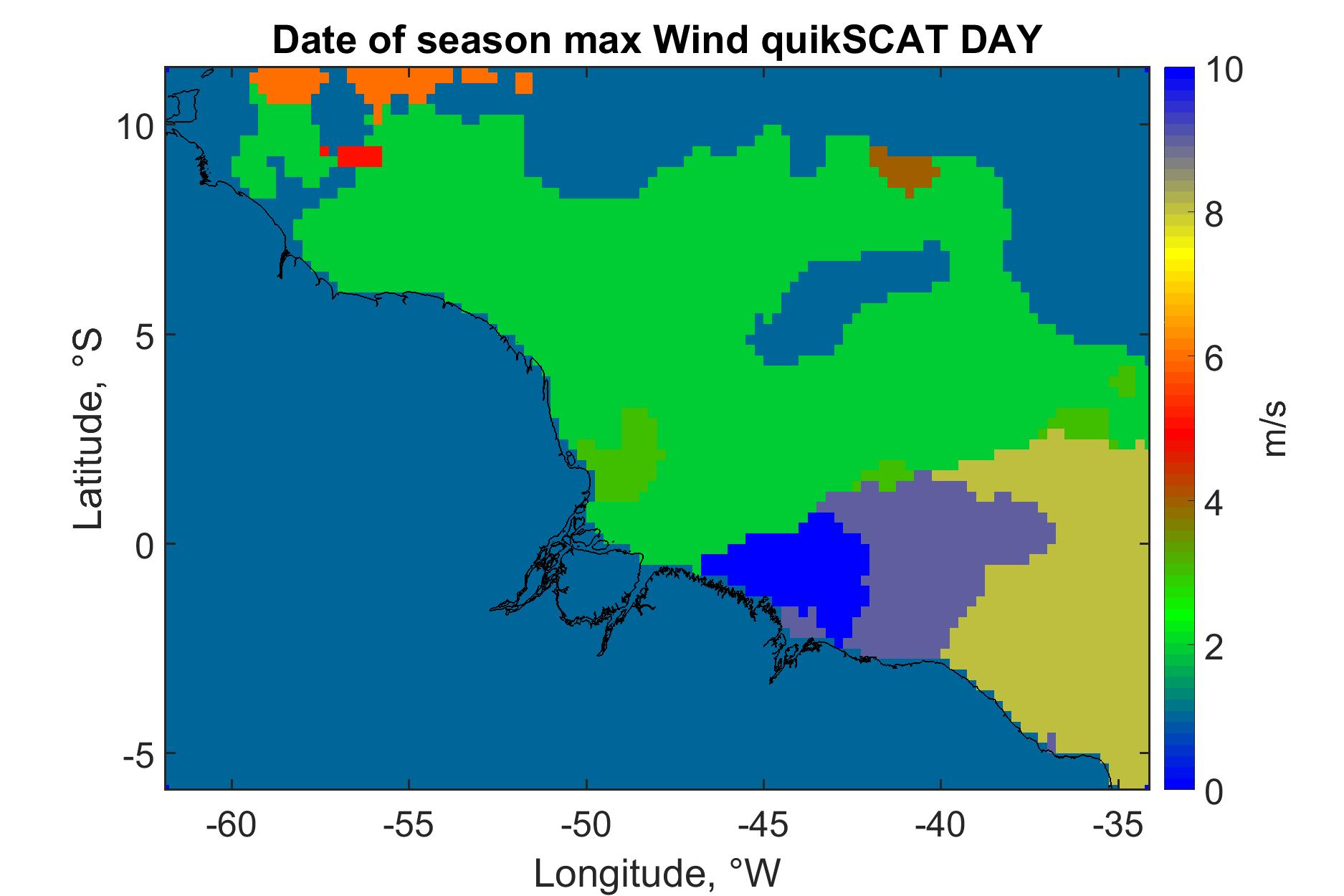 Date of season max Wind quikSCAT DAY

Latitude, °S

10
5
0
-5

-60
-55
-50
-45
-40
-35

Longitude, °W

10
8
6
4
2
0

m/s